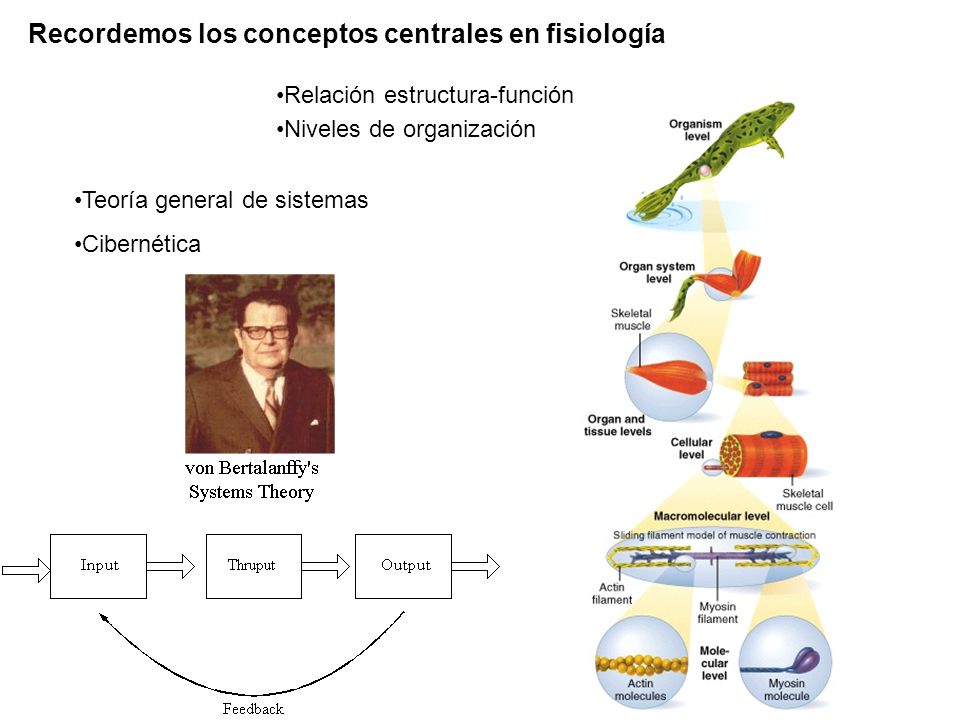 Recordemos los conceptos centrales en fisiología

•Relación estructura-función
•Niveles de organización

•Teoría general de sistemas
•Cibernética

von Bertalanffy's
Systems Theory

Input
Thruput
Output
Feedback

Organism level
Organ system level
Skeletal muscle
Organ and tissue levels
Cellular level
Skeletal muscle cell
Macromolecular level
Sliding filament model of muscle contraction
Actin filament
Myosin filament
Actin molecules
Molecular level
Myosin molecule